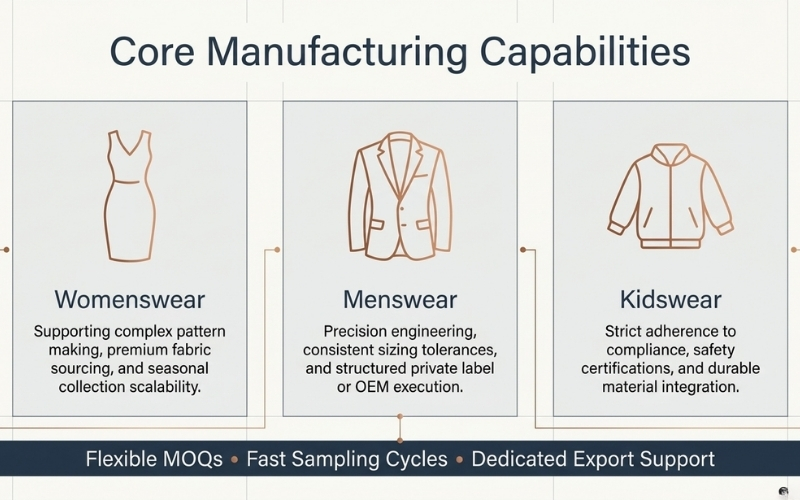 Core Manufacturing Capabilities

Womenswear

Supporting complex pattern making, premium fabric sourcing, and seasonal collection scalability.

Menswear

Precision engineering, consistent sizing tolerances, and structured private label or OEM execution.

Kidswear

Strict adherence to compliance, safety certifications, and durable material integration.

Flexible MOQs • Fast Sampling Cycles • Dedicated Export Support